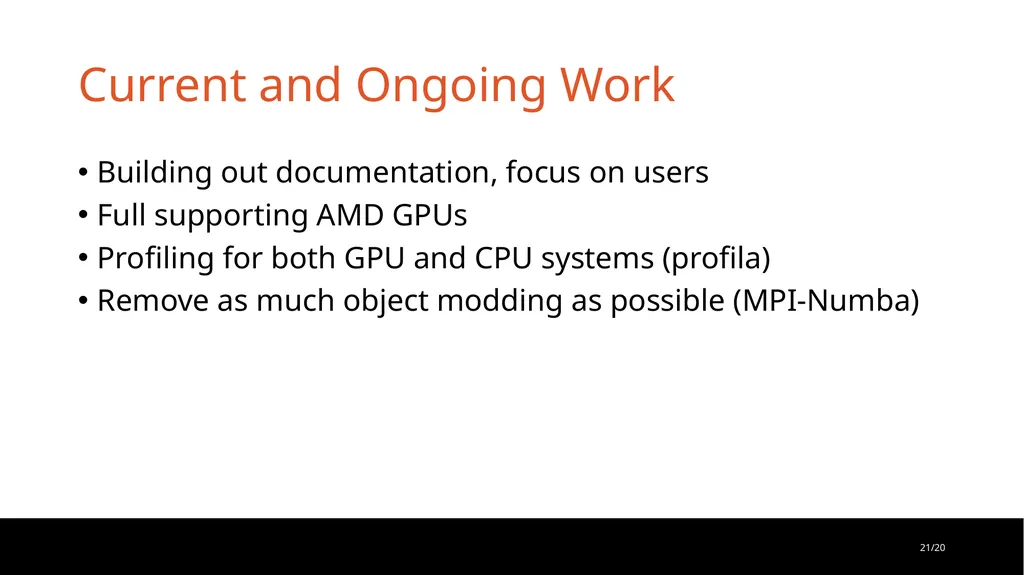 Current and Ongoing Work

• Building out documentation, focus on users
• Full supporting AMD GPUs
• Profiling for both GPU and CPU systems (profila)
• Remove as much object modding as possible (MPI-Numba)

21/20